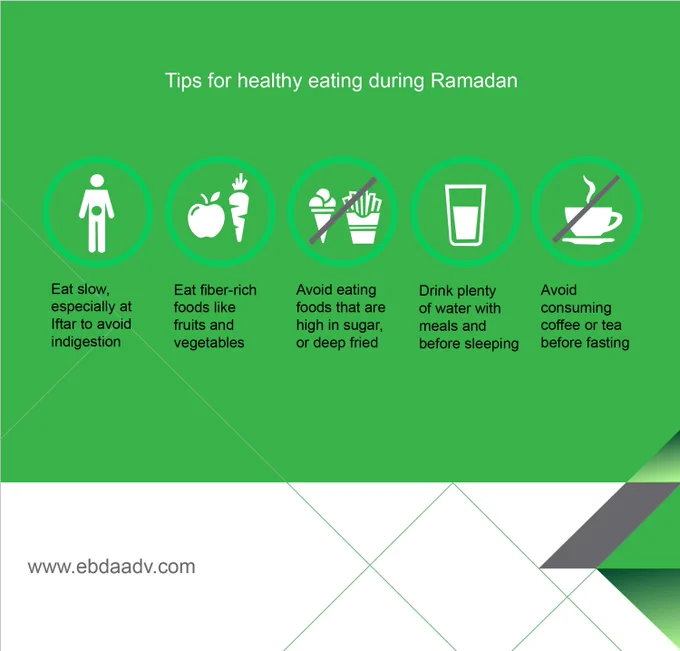 Tips for healthy eating during Ramadan

Eat slow, especially at Iftar to avoid indigestion

Eat fiber-rich foods like fruits and vegetables

Avoid eating foods that are high in sugar, or deep fried

Drink plenty of water with meals and before sleeping

Avoid consuming coffee or tea before fasting

www.ebdaadv.com